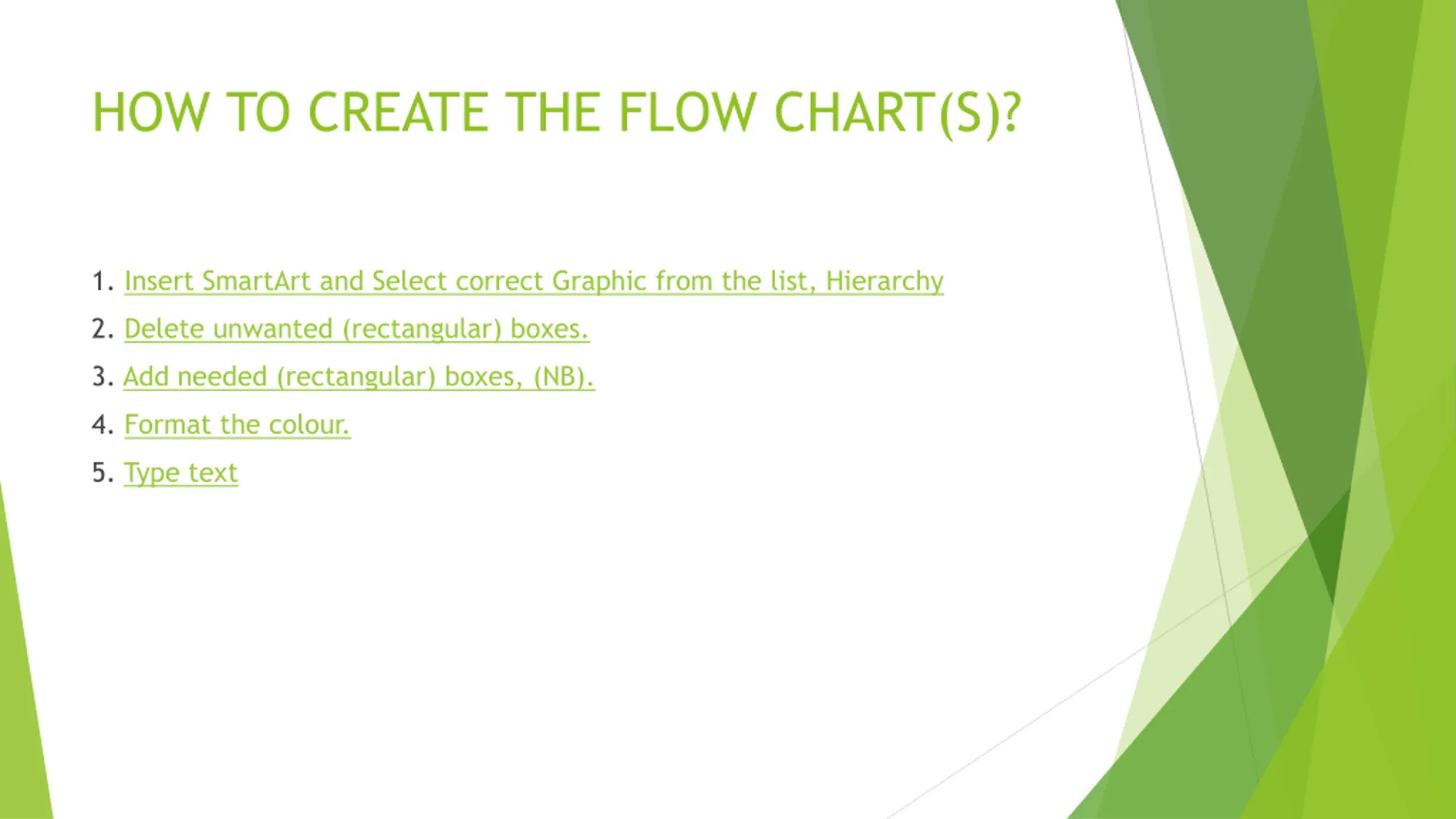 HOW TO CREATE THE FLOW CHART(S)?

1. Insert SmartArt and Select correct Graphic from the list, Hierarchy
2. Delete unwanted (rectangular) boxes.
3. Add needed (rectangular) boxes, (NB).
4. Format the colour.
5. Type text